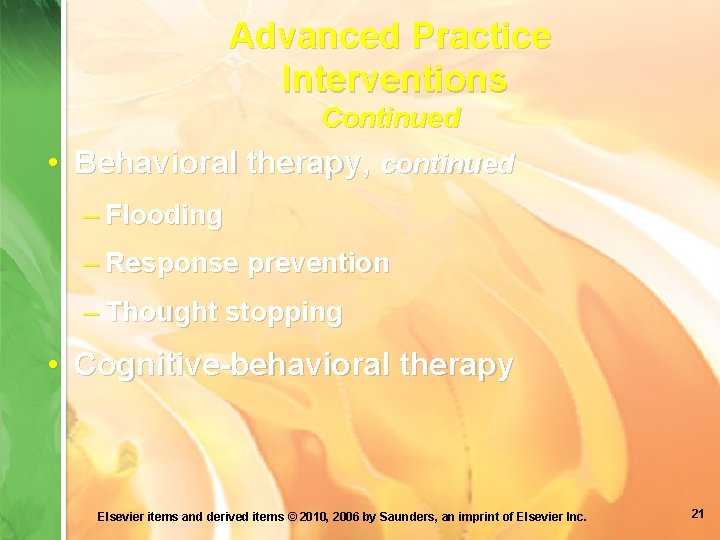 Advanced Practice Interventions
Continued

• Behavioral therapy, continued
– Flooding
– Response prevention
– Thought stopping
• Cognitive-behavioral therapy

Elsevier items and derived items © 2010, 2006 by Saunders, an imprint of Elsevier Inc.

21